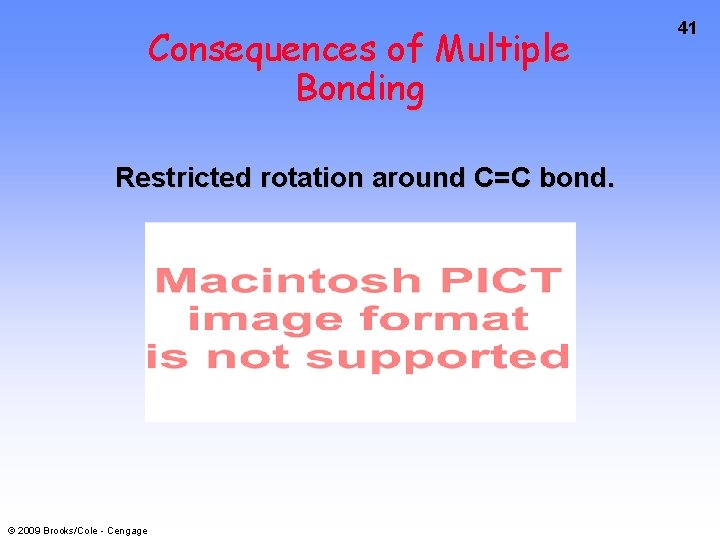 41

Consequences of Multiple Bonding

Restricted rotation around C=C bond.

Macintosh PICT image format is not supported

© 2009 Brooks/Cole - Cengage